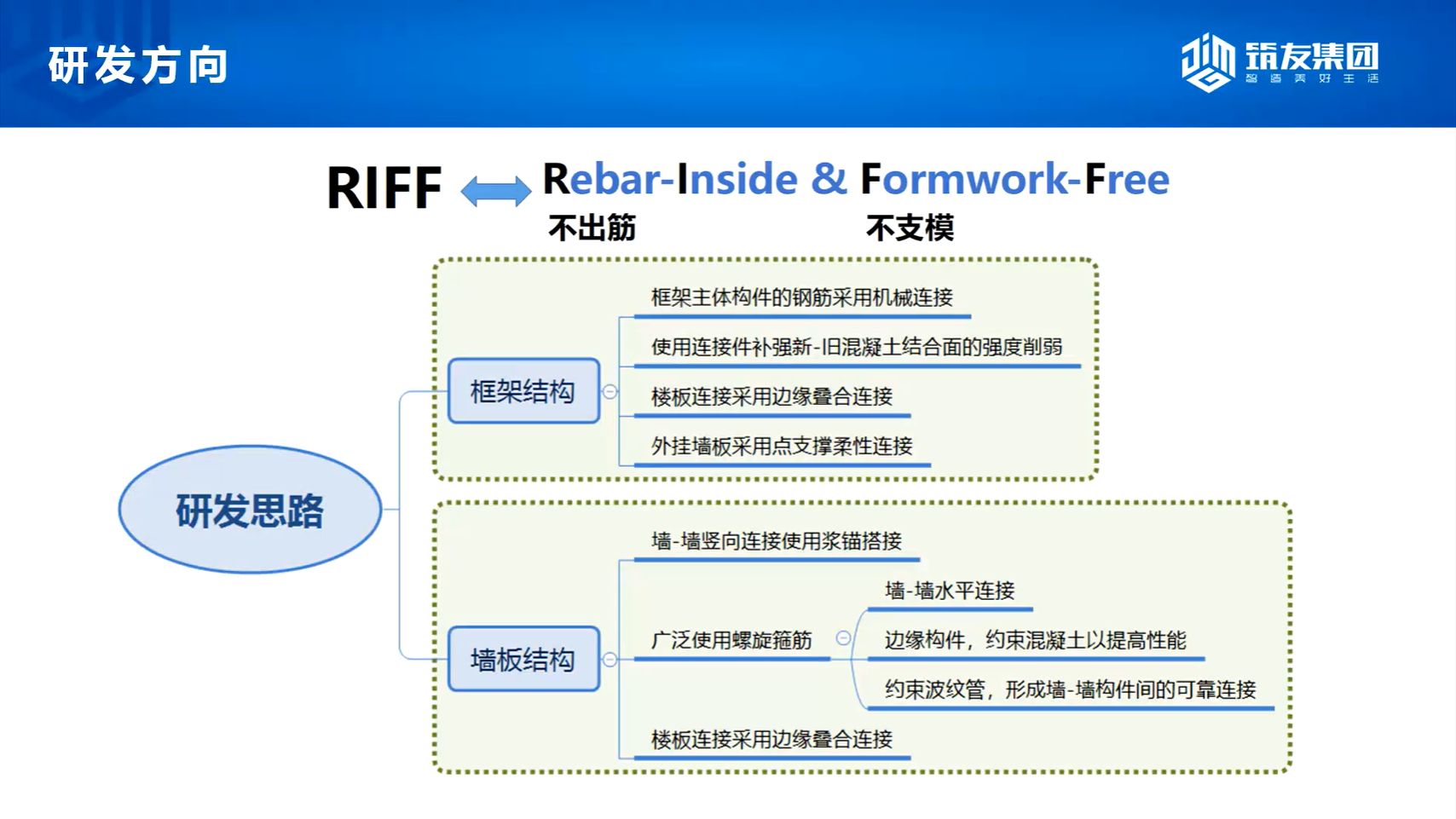 研发方向

筑友集团
智造美好生活

RIFF Rebar-Inside & Formwork-Free
不出筋 不支模

研发思路

框架结构
框架主体构件的钢筋采用机械连接
使用连接件补强新-旧混凝土结合面的强度削弱
楼板连接采用边缘叠合连接
外挂墙板采用点支撑柔性连接

墙板结构
墙-墙竖向连接使用浆锚搭接
广泛使用螺旋箍筋
墙-墙水平连接
边缘构件，约束混凝土以提高性能
约束波纹管，形成墙-墙构件间的可靠连接
楼板连接采用边缘叠合连接